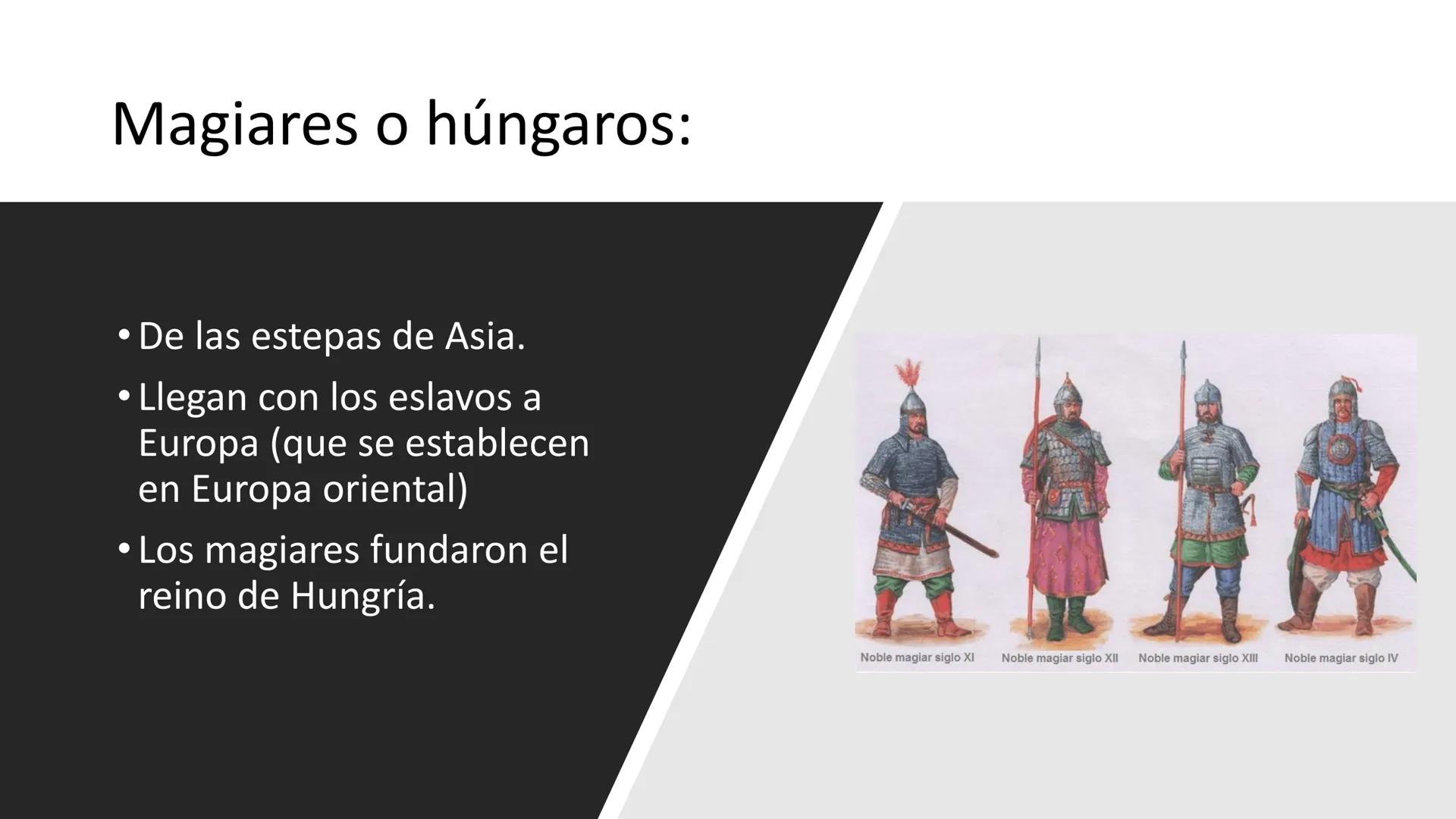 Magiares o húngaros:

• De las estepas de Asia.
• Llegan con los eslavos a Europa (que se establecen en Europa oriental)
• Los magiares fundaron el reino de Hungría.

Noble magiar siglo XI
Noble magiar siglo XII
Noble magiar siglo XIII
Noble magiar siglo IV